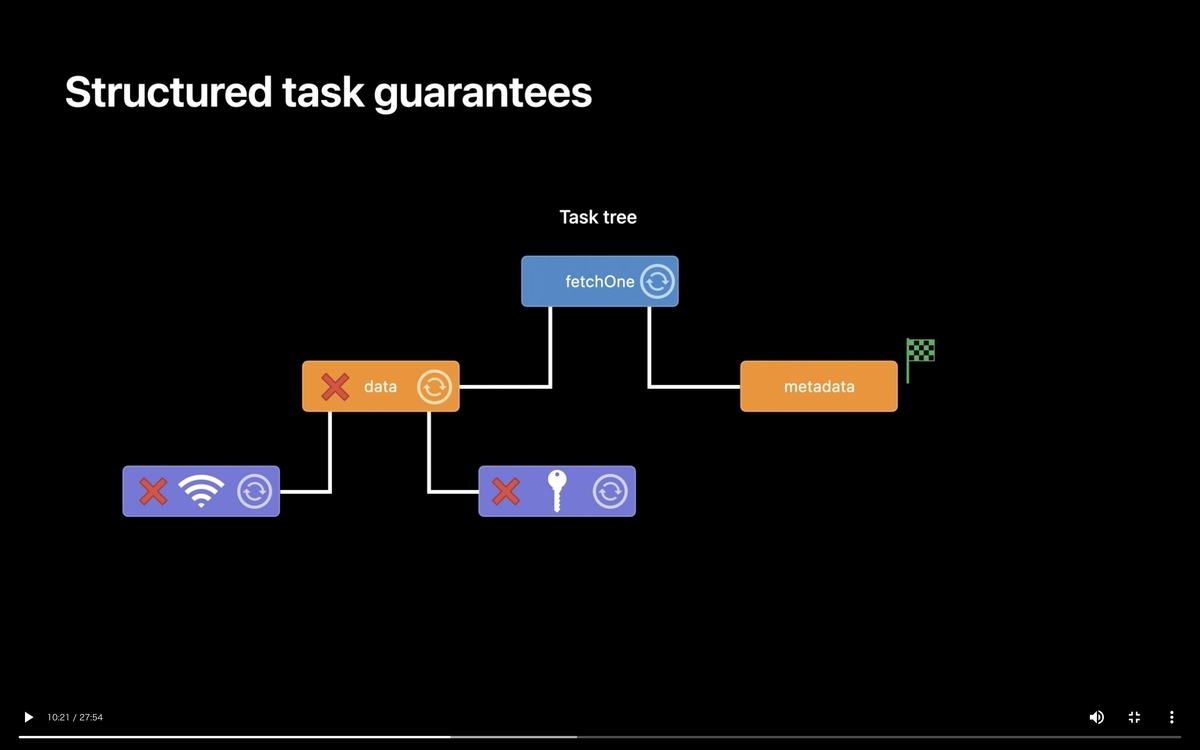 Structured task guarantees

Task tree

fetchOne

data

metadata

10:21 / 27:54